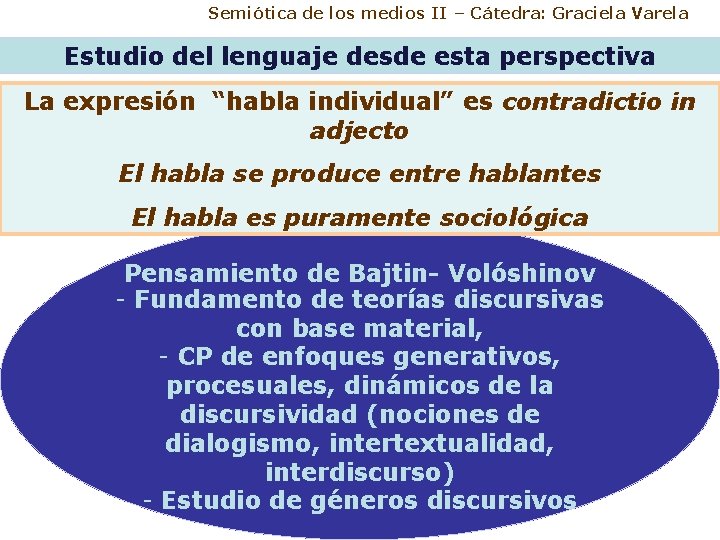 Semiótica de los medios II – Cátedra: Graciela Varela

Estudio del lenguaje desde esta perspectiva

La expresión “habla individual” es contradictio in adjecto

El habla se produce entre hablantes

El habla es puramente sociológica

Pensamiento de Bajtin- Volóshinov
- Fundamento de teorías discursivas con base material,
- CP de enfoques generativos, procesuales, dinámicos de la discursividad (nociones de dialogismo, intertextualidad, interdiscurso)
- Estudio de géneros discursivos